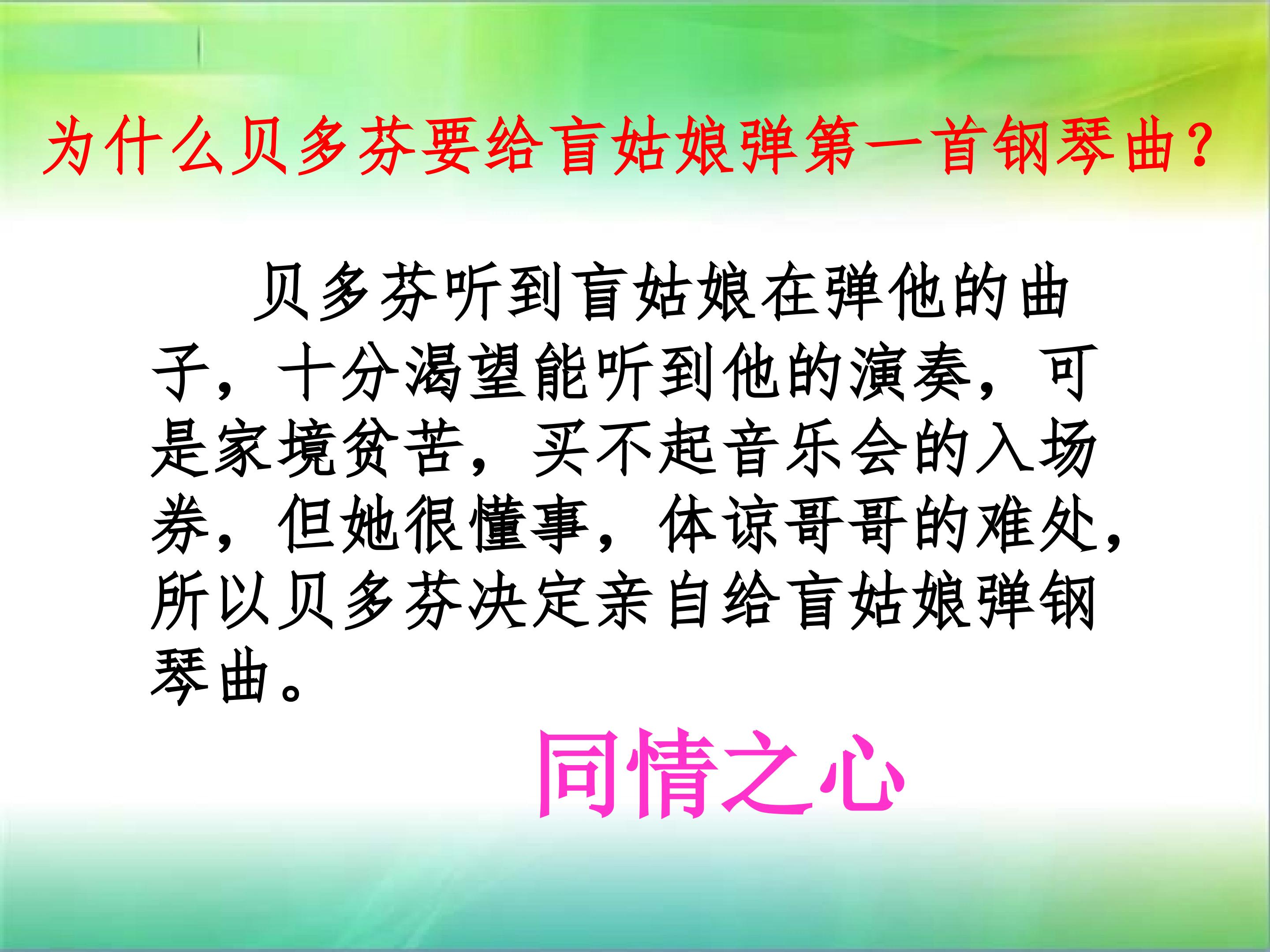 为什么贝多芬要给盲姑娘弹第一首钢琴曲?

贝多芬听到盲姑娘在弹他的曲子，十分渴望能听到他的演奏，可是家境贫苦，买不起音乐会的入场券，但她很懂事，体谅哥哥的难处，所以贝多芬决定亲自给盲姑娘弹钢琴曲。

同情之心